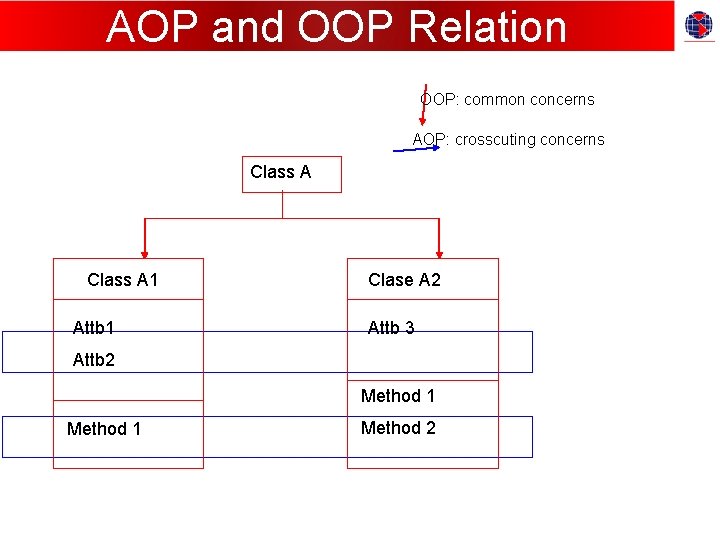 AOP and OOP Relation

OOP: common concerns

AOP: crosscuting concerns

Class A

Class A1

Attb1

Attb2

Method 1

Clase A2

Attb 3

Method 1

Method 2